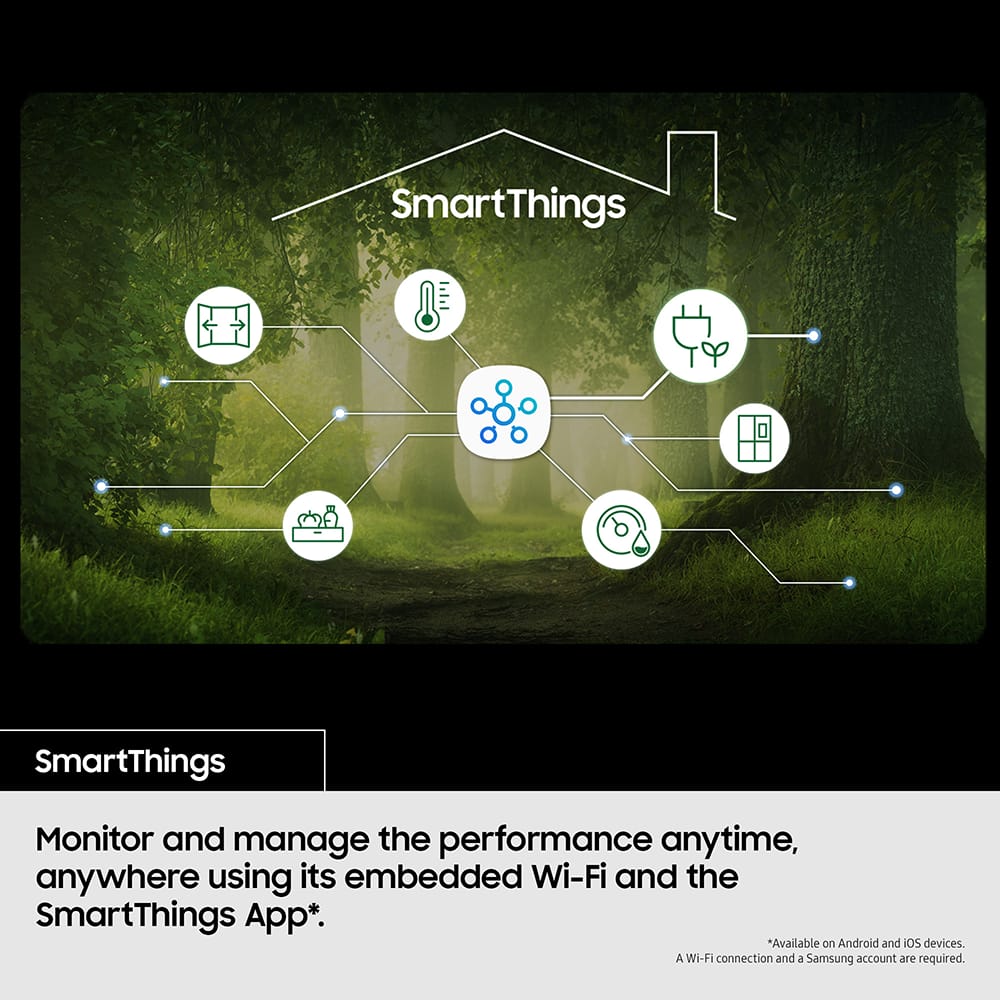 SmartThings

SmartThings

Monitor and manage the performance anytime, anywhere using its embedded Wi-Fi and the SmartThings App*.

*Available on Android and iOS devices.
A Wi-Fi connection and a Samsung account are required.